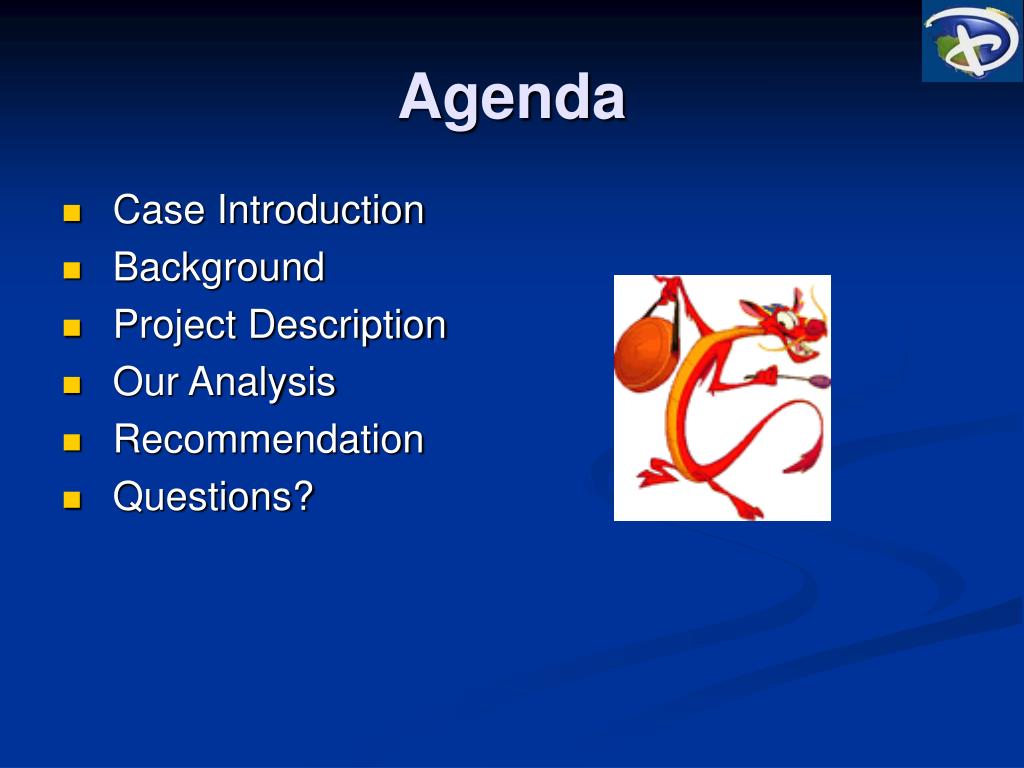 Agenda

- Case Introduction
- Background
- Project Description
- Our Analysis
- Recommendation
- Questions?